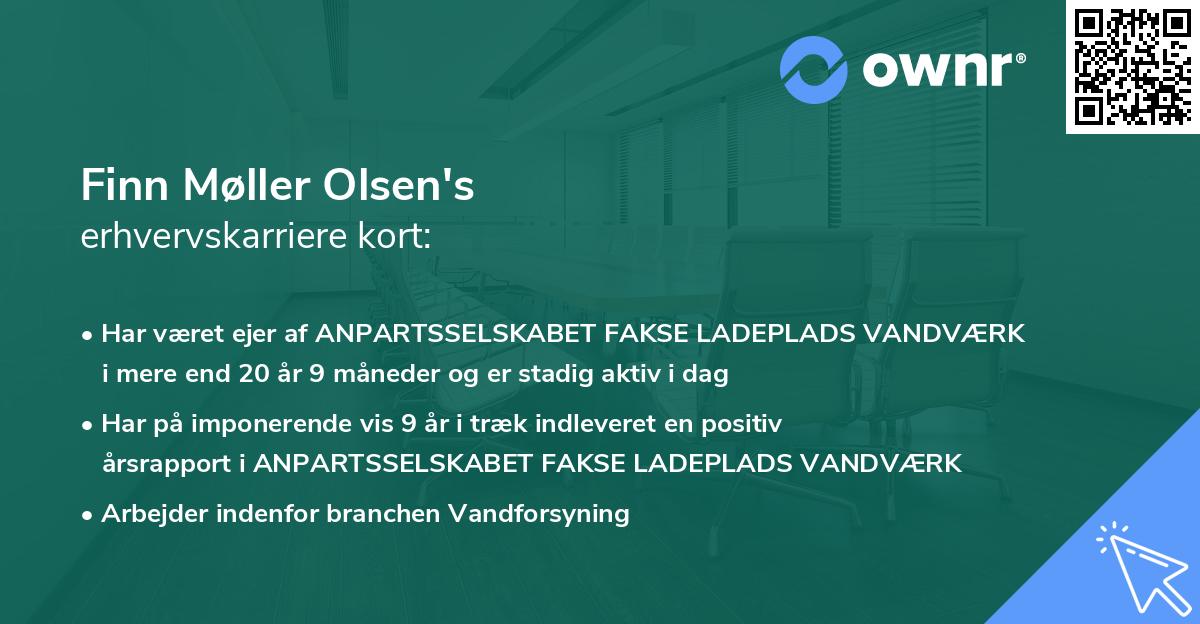 ownr®

Finn Møller Olsen's
erhvervskarriere kort:

• Har været ejer af ANPARTSSELSKABET FAKSE LADEPLADS VANDVÆRK i mere end 20 år 9 måneder og er stadig aktiv i dag
• Har på imponerende vis 9 år i træk indleveret en positiv årsrapport i ANPARTSSELSKABET FAKSE LADEPLADS VANDVÆRK
• Arbejder indenfor branchen Vandforsyning